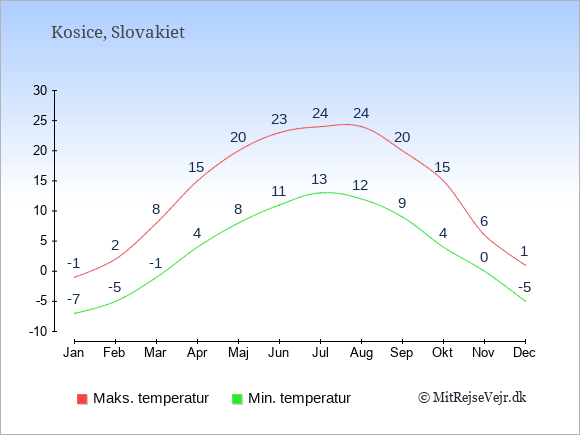 Kosice, Slovakiet

30
25
20
15
10
5
0
-5
-10

-1 2 8 15 20 23 24 24 20 15 6 1

-7 -5 -1 4 8 11 13 12 9 4 0 -5

Jan Feb Mar Apr Maj Jun Jul Aug Sep Okt Nov Dec

Maks. temperatur
Min. temperatur
© MitRejseVejr.dk